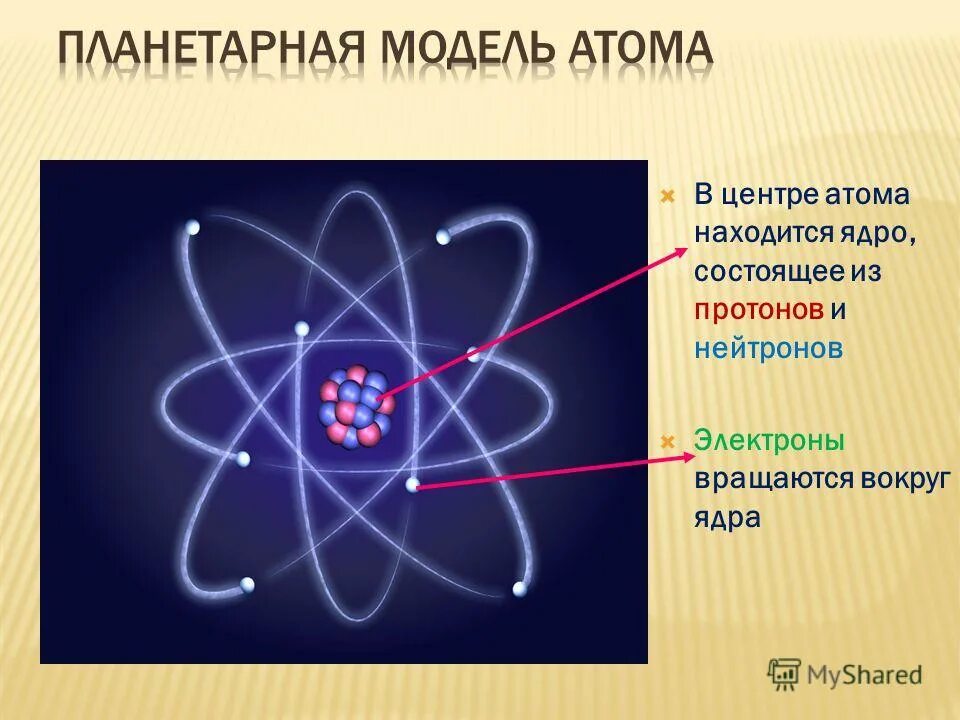 ПЛАНЕТАРНАЯ МОДЕЛЬ АТОМА

В центре атома находится ядро, состоящее из протонов и нейтронов

Электроны вращаются вокруг ядра

MyShared